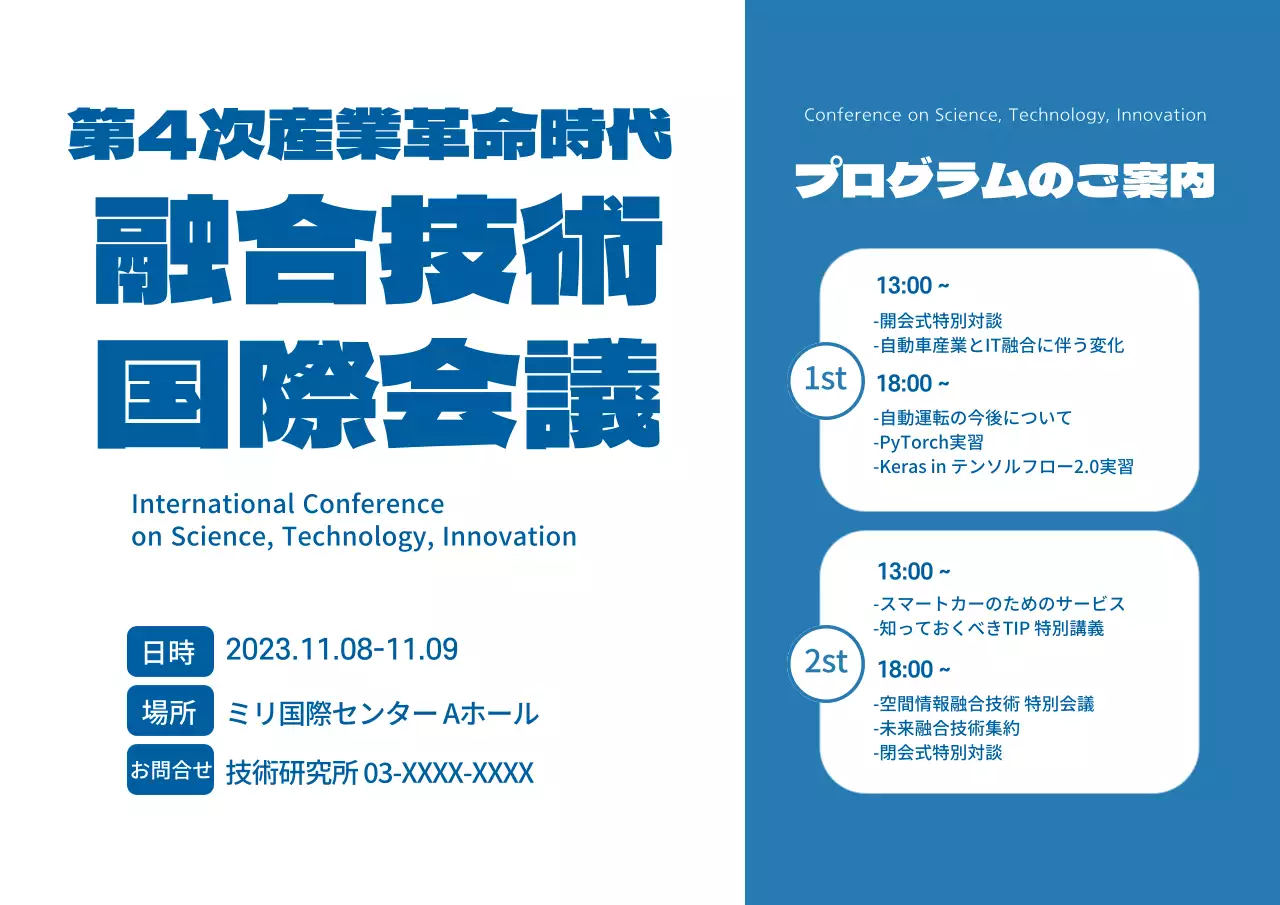 第４次産業革命時代
融合技術
国際会議

International Conference
on Science, Technology, Innovation

日時 2023.11.08-11.09

場所 ミリ国際センター Aホール

お問合せ 技術研究所 03-XXXX-XXXX

Conference on Science, Technology, Innovation

プログラムのご案内

1st

13:00 ~
-開会式特別対談
-自動車産業とIT融合に伴う変化

18:00 ~
-自動運転の今後について
-PyTorch実習
-Keras in テンソルフロー2.0実習

2st

13:00 ~
-スマートカーのためのサービス
-知っておくべきTIP 特別講義

18:00 ~
-空間情報融合技術 特別会議
-未来融合技術集約
-閉会式特別対談